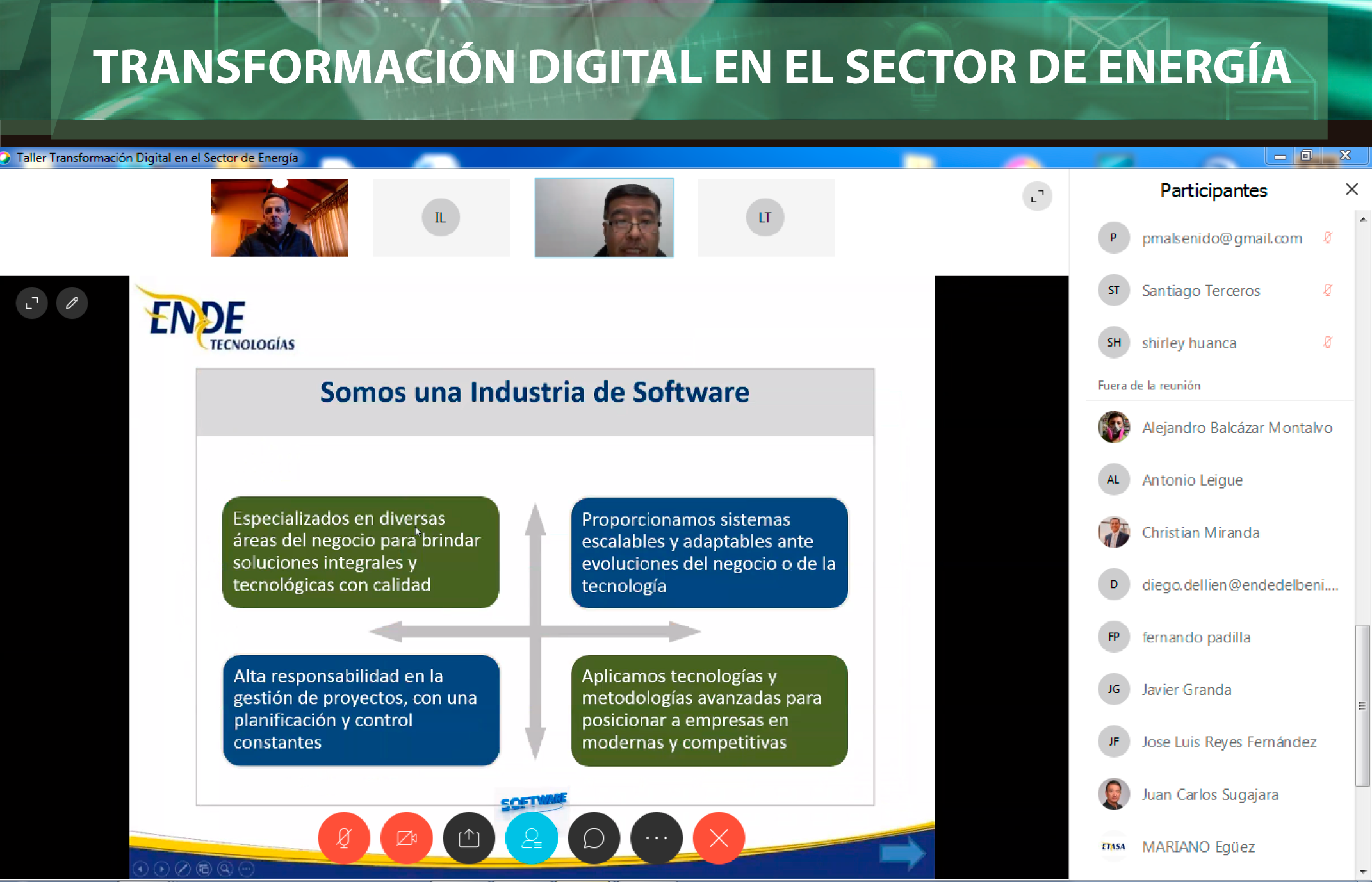 TRANSFORMACIÓN DIGITAL EN EL SECTOR DE ENERGÍA

Taller Transformación Digital en el Sector de Energía

IL

LT

ENDE TECNOLOGÍAS

Somos una Industria de Software

Especializados en diversas áreas del negocio para brindar soluciones integrales y tecnológicas con calidad

Proporcionamos sistemas escalables y adaptables ante evoluciones del negocio o de la tecnología

Alta responsabilidad en la gestión de proyectos, con una planificación y control constantes

Aplicamos tecnologías y metodologías avanzadas para posicionar a empresas en modernas y competitivas

SOFTWARE

Participantes

P pmalsenido@gmail.com

ST Santiago Terceros

SH shirley huanca

Fuera de la reunión

Alejandro Balcázar Montalvo

AL Antonio Leigue

Christian Miranda

D diego.dellien@endedelbeni....

FP fernando padilla

JG Javier Granda

JF Jose Luis Reyes Fernández

Juan Carlos Sugajara

ETASA MARIANO Egüez